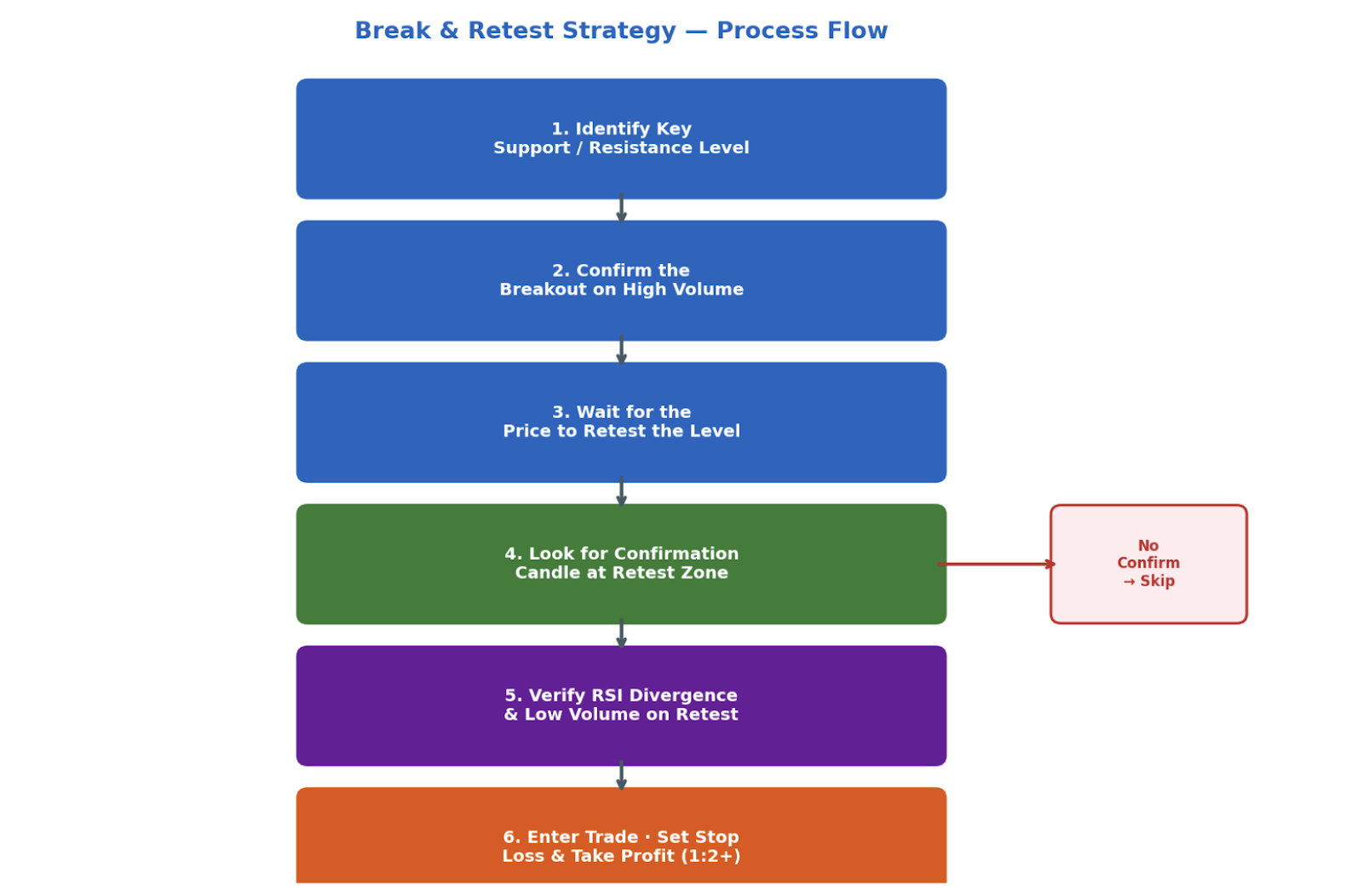 Break & Retest Strategy — Process Flow

1. Identify Key
Support / Resistance Level

2. Confirm the
Breakout on High Volume

3. Wait for the
Price to Retest the Level

4. Look for Confirmation
Candle at Retest Zone

No
Confirm
→ Skip

5. Verify RSI Divergence
& Low Volume on Retest

6. Enter Trade · Set Stop
Loss & Take Profit (1:2+)